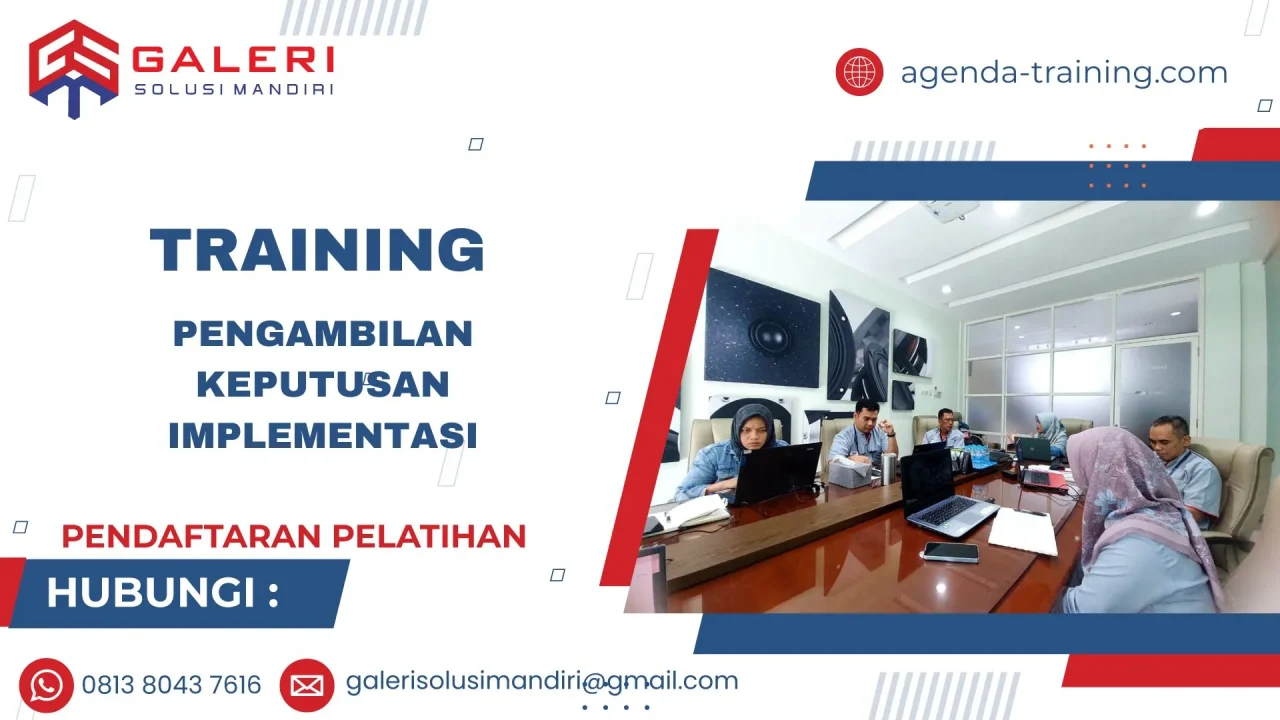 GALERI
SOLUSI MANDIRI

agenda-training.com

TRAINING

PENGAMBILAN
KEPUTUSAN
IMPLEMENTASI

PENDAFTARAN PELATIHAN

HUBUNGI :

0813 8043 7616

galerisolusimandiri@gmail.com